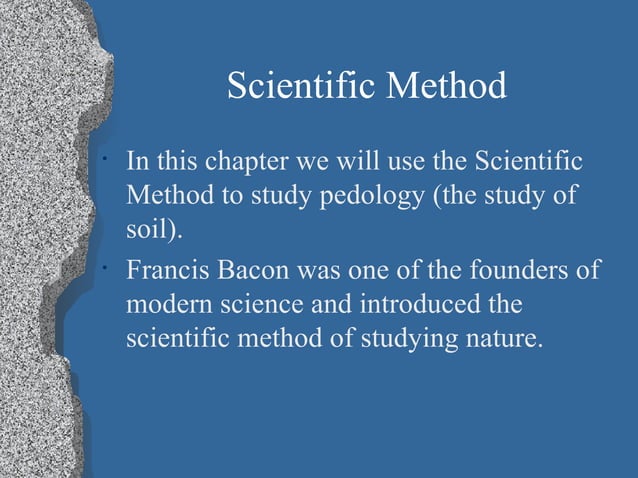 Scientific Method

• In this chapter we will use the Scientific Method to study pedology (the study of soil).

• Francis Bacon was one of the founders of modern science and introduced the scientific method of studying nature.